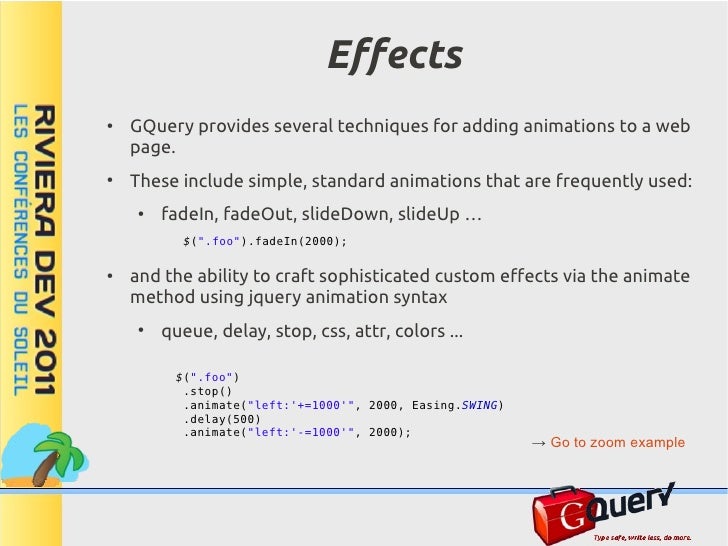 RIVIERA DEV 2011
LES CONFÉRENCES DU SOLEIL

Effects

• GQuery provides several techniques for adding animations to a web page.

• These include simple, standard animations that are frequently used:

• fadeIn, fadeOut, slideDown, slideUp …

$(".foo").fadeIn(2000);

• and the ability to craft sophisticated custom effects via the animate method using jquery animation syntax

• queue, delay, stop, css, attr, colors ...

$(".foo")
 .stop()
 .animate("left:'+=1000'", 2000, Easing.SWING)
 .delay(500)
 .animate("left:'-=1000'", 2000);

→ Go to zoom example

GQuery
Type safe, write less, do more.